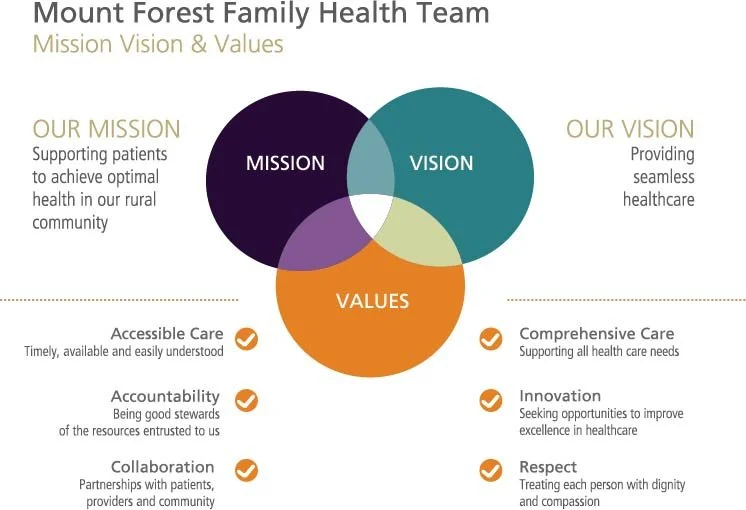 Mount Forest Family Health Team
Mission Vision & Values

OUR MISSION
Supporting patients to achieve optimal health in our rural community

MISSION

VISION

VALUES

OUR VISION
Providing seamless healthcare

Accessible Care
Timely, available and easily understood

Accountability
Being good stewards of the resources entrusted to us

Collaboration
Partnerships with patients, providers and community

Comprehensive Care
Supporting all health care needs

Innovation
Seeking opportunities to improve excellence in healthcare

Respect
Treating each person with dignity and compassion